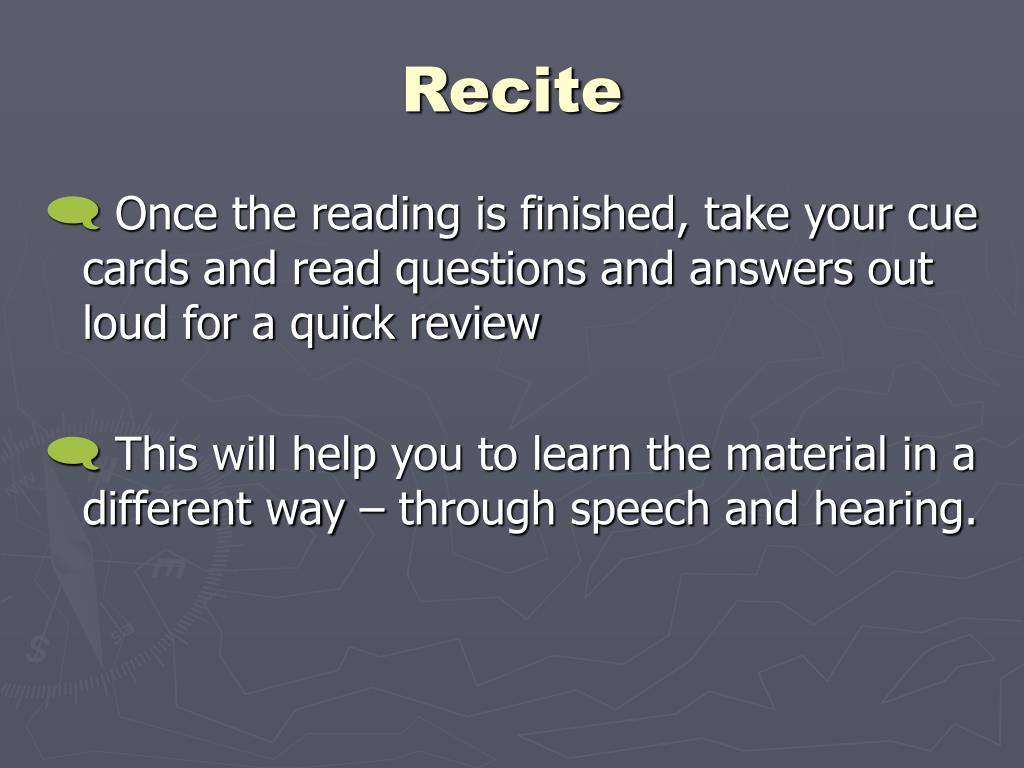 Recite

Once the reading is finished, take your cue cards and read questions and answers out loud for a quick review

This will help you to learn the material in a different way – through speech and hearing.